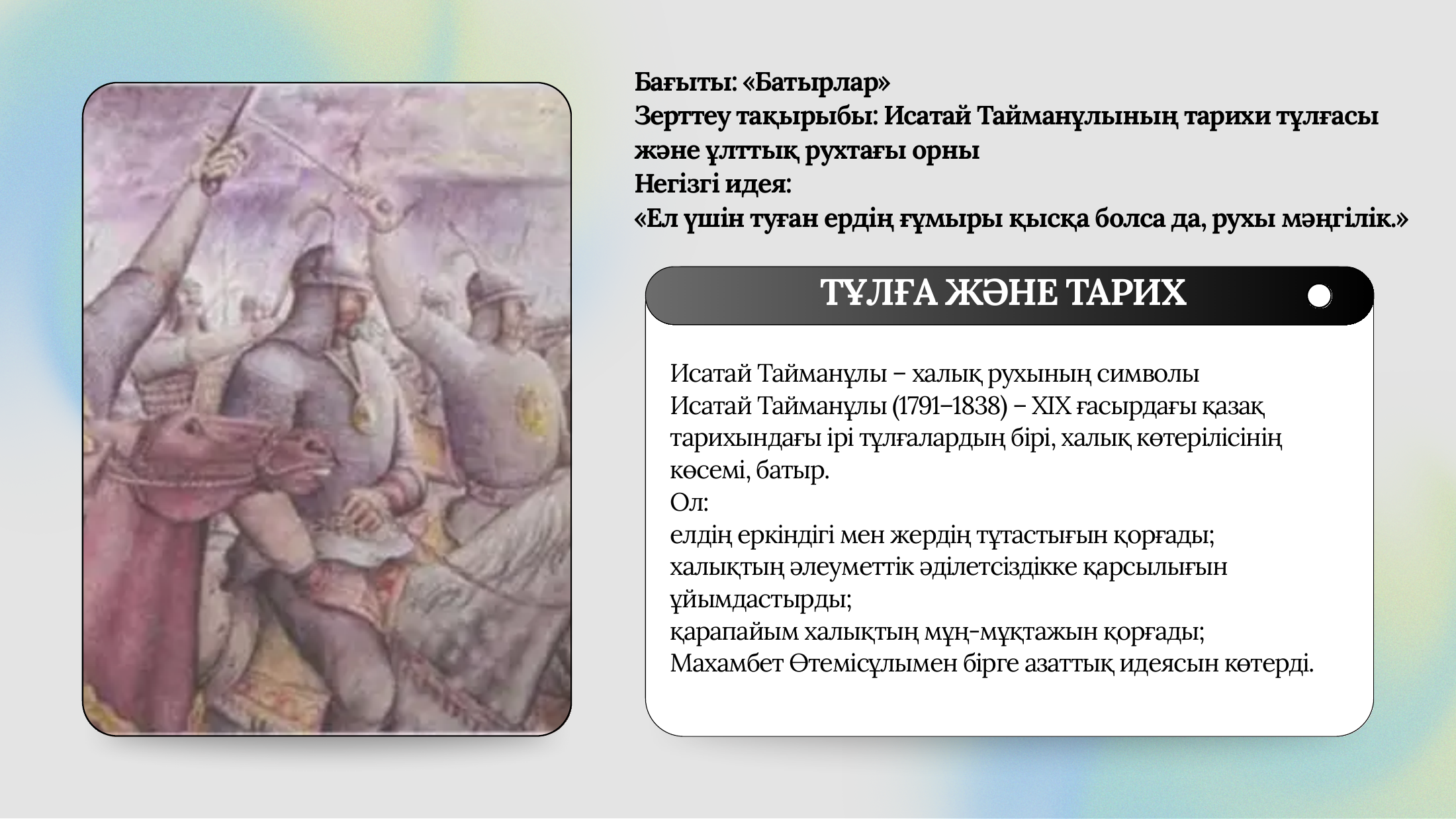 Бағыты: «Батырлар»
Зерттеу тақырыбы: Исатай Тайманұлының тарихи тұлғасы және ұлттық рухтағы орны
Негізгі идея:
«Ел үшін туған ердің ғұмыры қысқа болса да, рухы мәңгілік.»

ТҰЛҒА ЖӘНЕ ТАРИХ

Исатай Тайманұлы – халық рухының символы
Исатай Тайманұлы (1791–1838) – XIX ғасырдағы қазақ тарихындағы ірі тұлғалардың бірі, халық көтерілісінің көсемі, батыр.
Ол:
елдің еркіндігі мен жердің тұтастығын қорғады;
халықтың әлеуметтік әділетсіздікке қарсылығын ұйымдастырды;
қарапайым халықтың мұң-мұқтажын қорғады;
Махамбет Өтемісұлымен бірге азаттық идеясын көтерді.